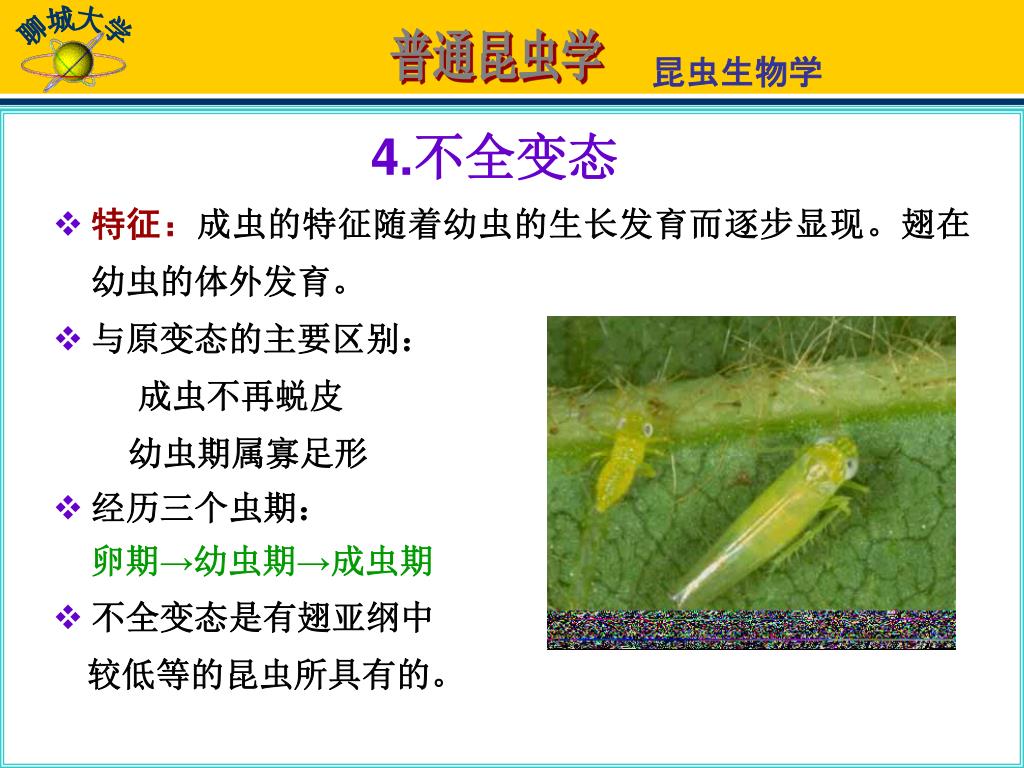 聊城大学

普通昆虫学　昆虫生物学

4.不全变态

❖ 特征：成虫的特征随着幼虫的生长发育而逐步显现。翅在幼虫的体外发育。

❖ 与原变态的主要区别：

成虫不再蜕皮

幼虫期属寡足形

❖ 经历三个虫期：

卵期→幼虫期→成虫期

❖ 不全变态是有翅亚纲中较低等的昆虫所具有的。